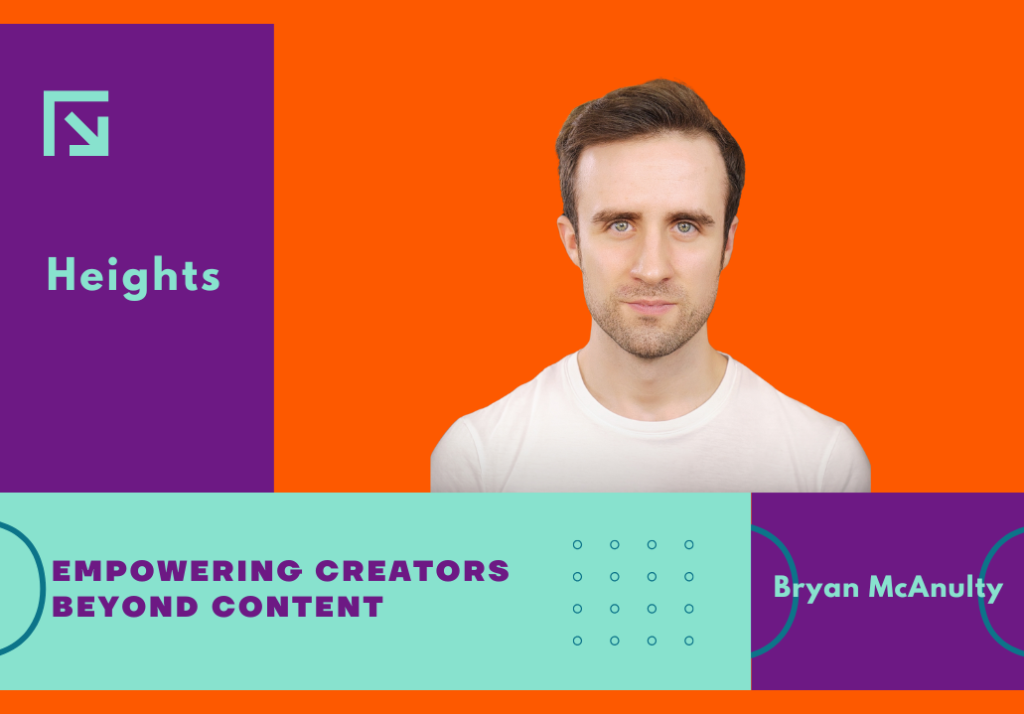 Heights

EMPOWERING CREATORS BEYOND CONTENT

Bryan McAnulty